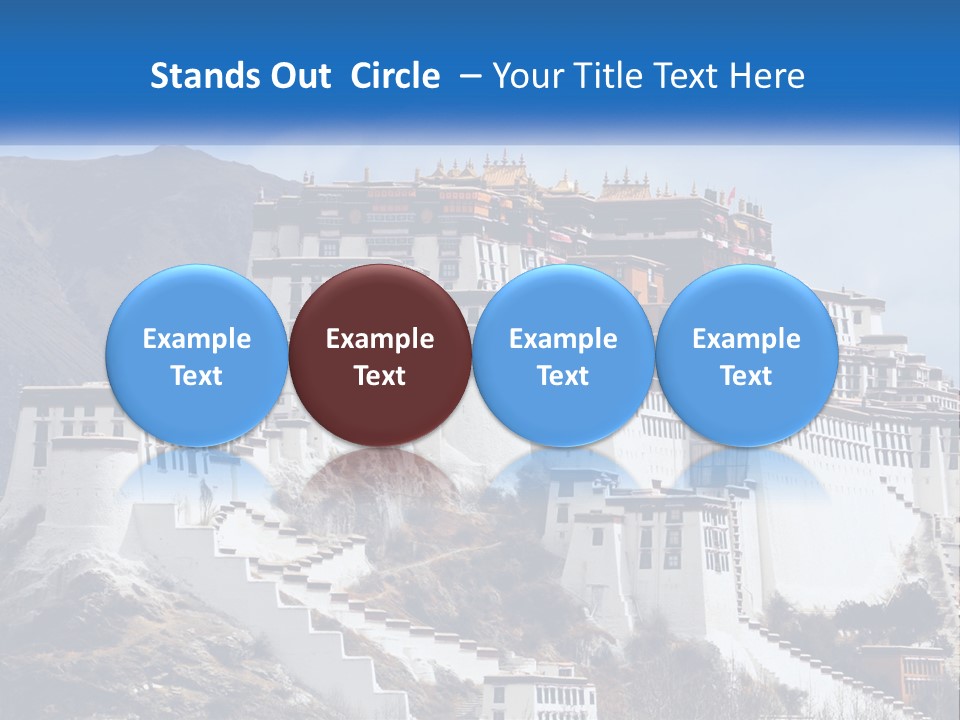 Stands Out Circle – Your Title Text Here

Example Text

Example Text

Example Text

Example Text